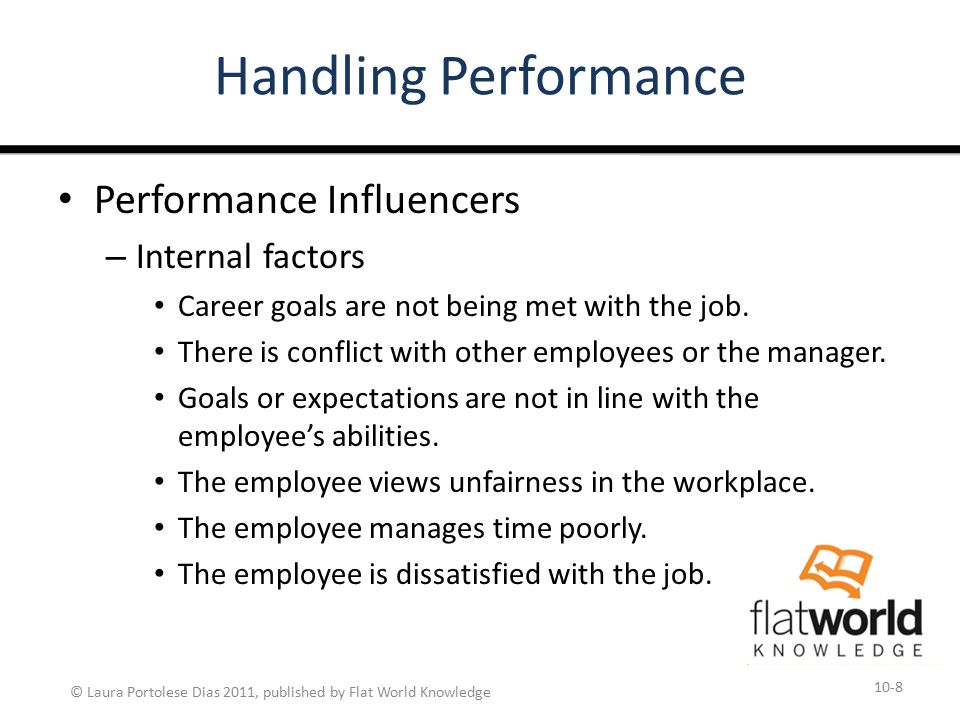 Handling Performance

• Performance Influencers

– Internal factors

• Career goals are not being met with the job.

• There is conflict with other employees or the manager.

• Goals or expectations are not in line with the employee's abilities.

• The employee views unfairness in the workplace.

• The employee manages time poorly.

• The employee is dissatisfied with the job.

flatworld KNOWLEDGE

© Laura Portolese Dias 2011, published by Flat World Knowledge

10-8